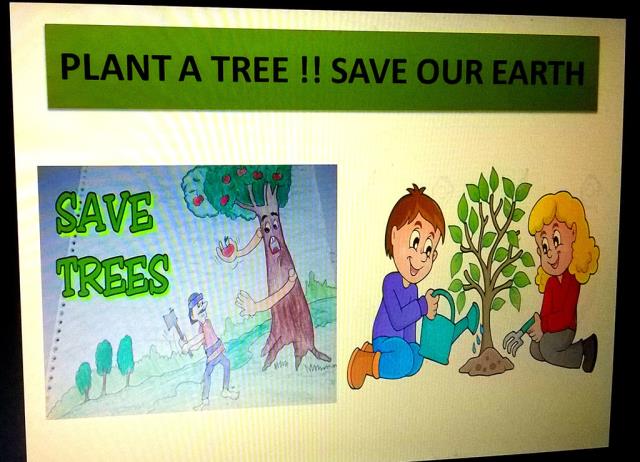 PLANT A TREE !! SAVE OUR EARTH

SAVE TREES